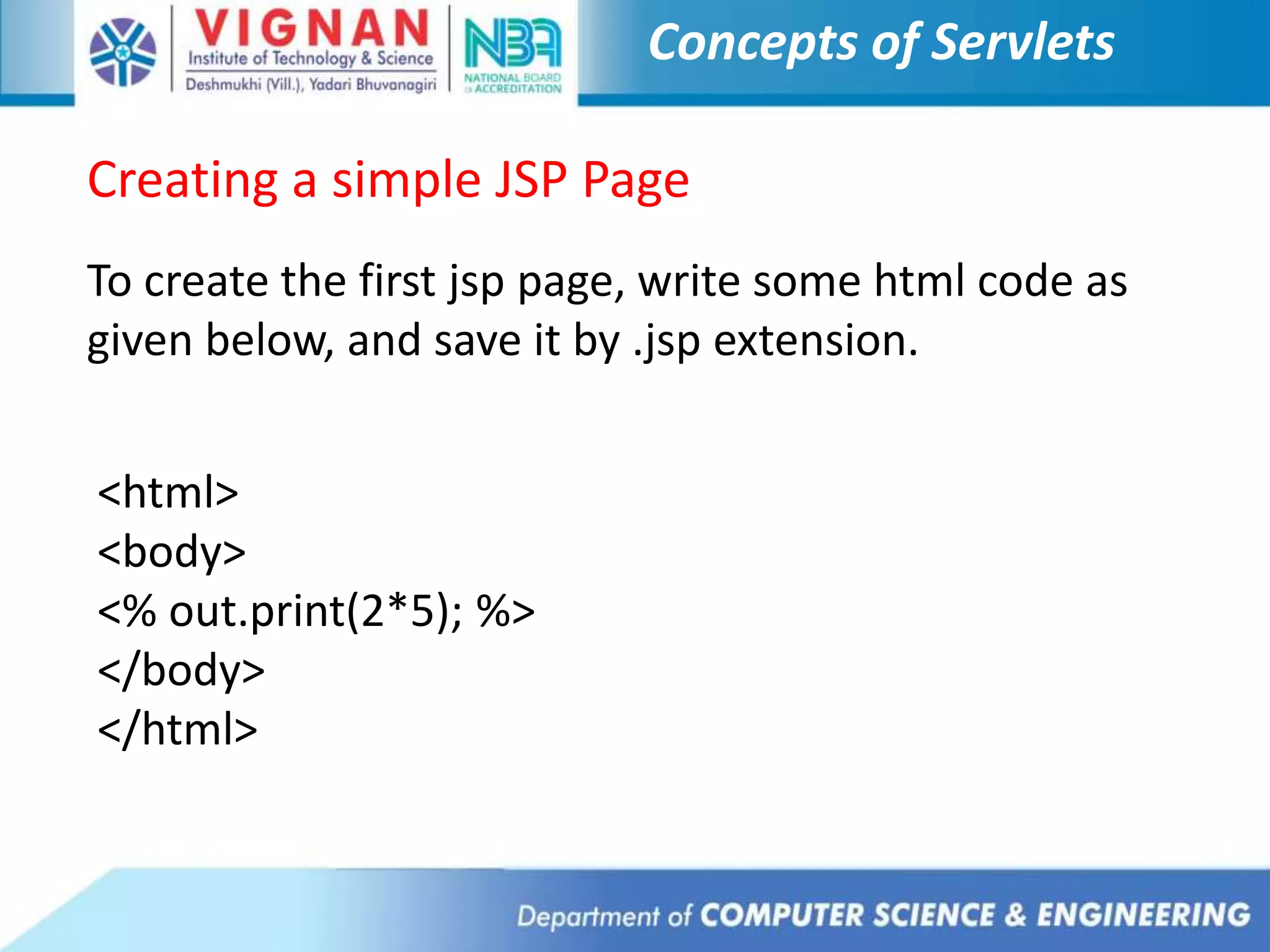 VIGNAN
Institute of Technology & Science
Deshmukhi (Vill.), Yadari Bhuvanagiri

NBA
NATIONAL BOARD OF ACCREDITATION

Concepts of Servlets

Creating a simple JSP Page

To create the first jsp page, write some html code as given below, and save it by .jsp extension.

<html>
<body>
<% out.print(2*5); %>
</body>
</html>

Department of COMPUTER SCIENCE & ENGINEERING